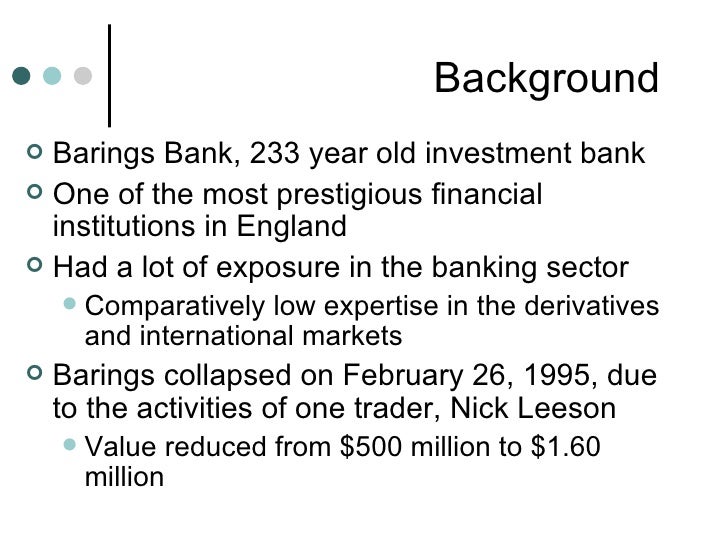 Background

Barings Bank, 233 year old investment bank

One of the most prestigious financial institutions in England

Had a lot of exposure in the banking sector

Comparatively low expertise in the derivatives and international markets

Barings collapsed on February 26, 1995, due to the activities of one trader, Nick Leeson

Value reduced from \$500 million to \$1.60 million